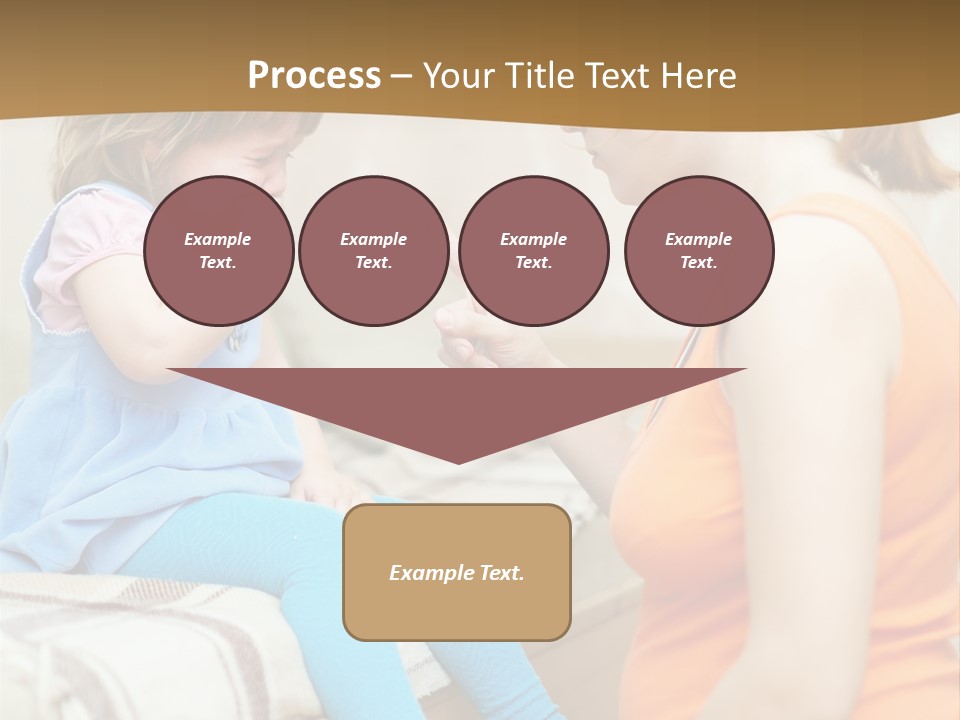 Process – Your Title Text Here

Example Text.

Example Text.

Example Text.

Example Text.

Example Text.